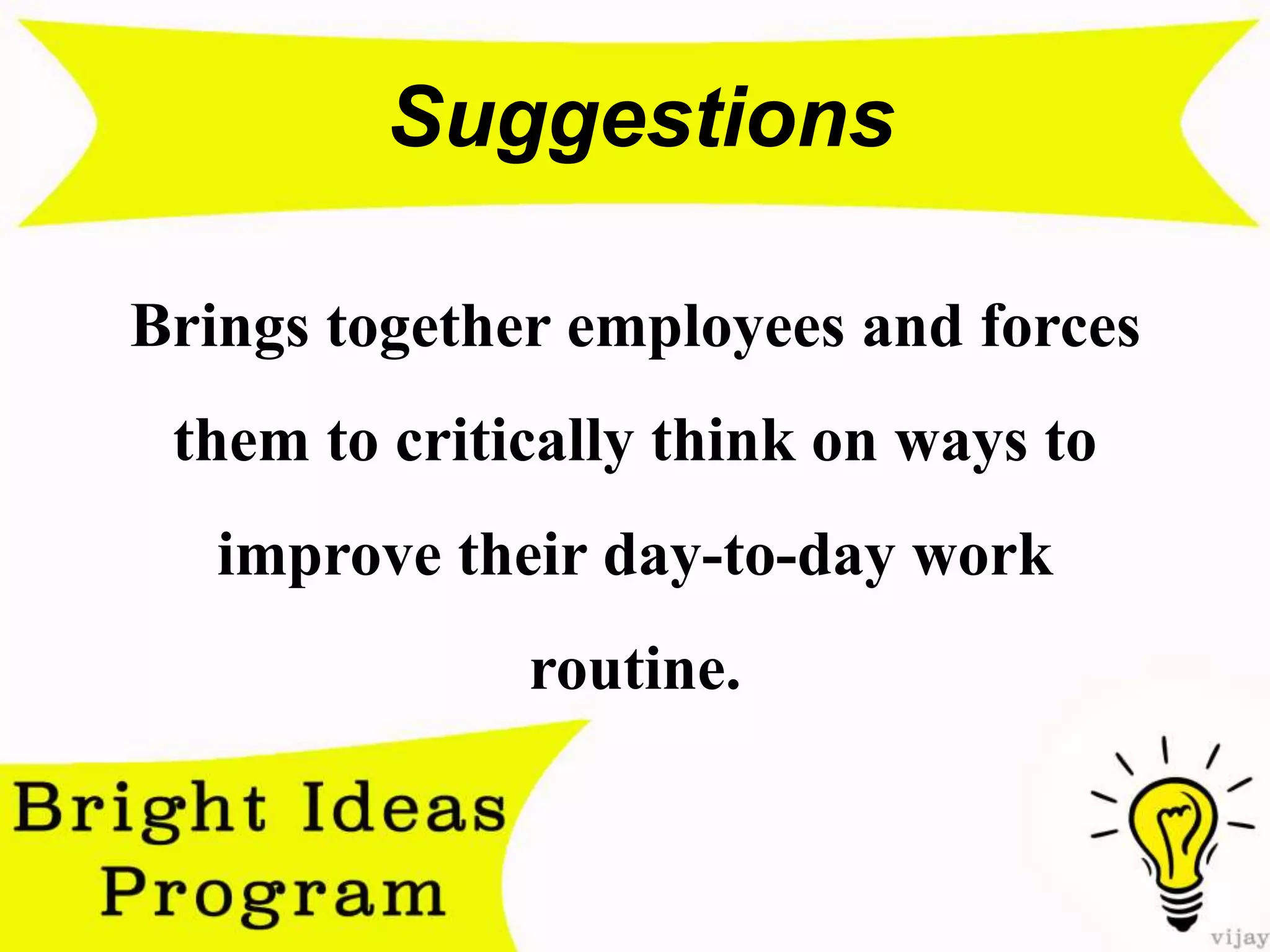 Suggestions

Brings together employees and forces them to critically think on ways to improve their day-to-day work routine.

Bright Ideas Program

vijay